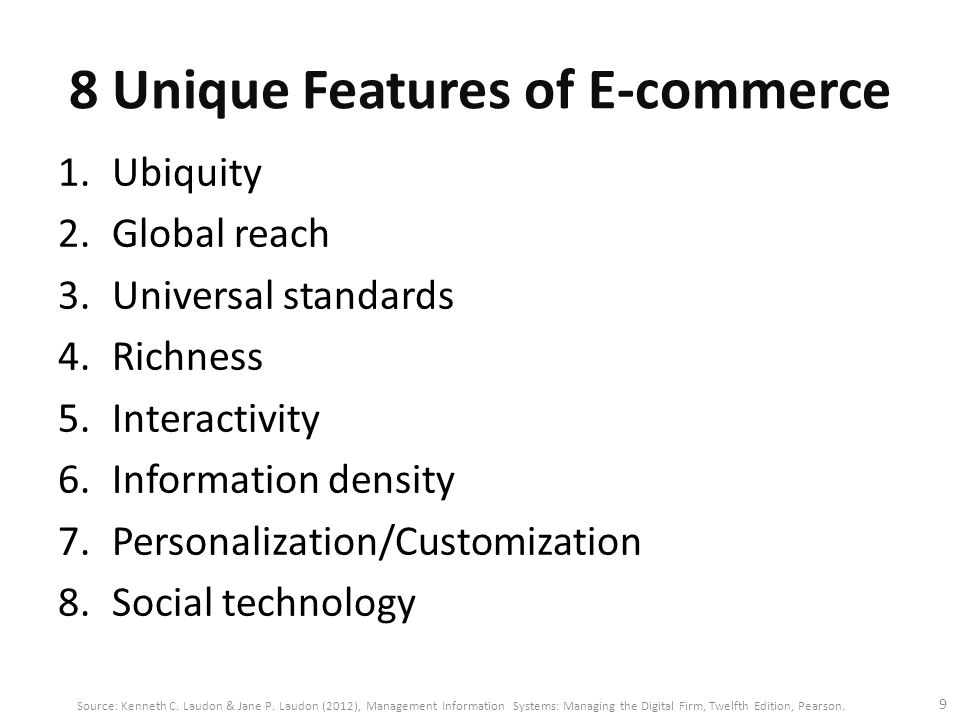 8 Unique Features of E-commerce

1. Ubiquity
2. Global reach
3. Universal standards
4. Richness
5. Interactivity
6. Information density
7. Personalization/Customization
8. Social technology

Source: Kenneth C. Laudon & Jane P. Laudon (2012), Management Information Systems: Managing the Digital Firm, Twelfth Edition, Pearson.

9